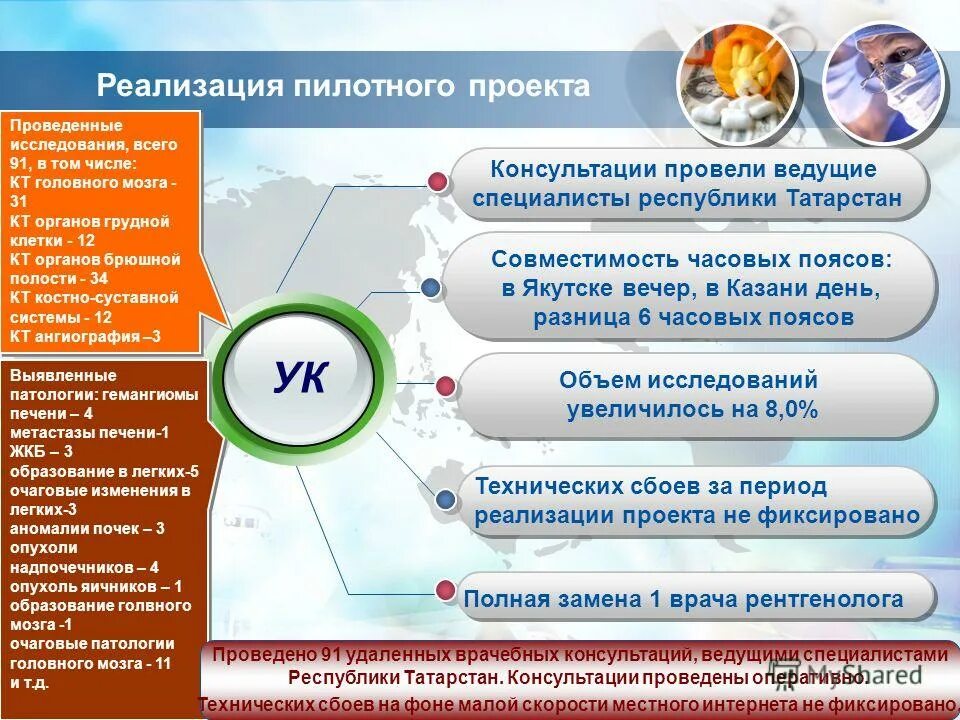 Реализация пилотного проекта

Проведенные исследования, всего 91, в том числе:
КТ головного мозга - 31
КТ органов грудной клетки - 12
КТ органов брюшной полости - 34
КТ костно-суставной системы - 12
КТ ангиография –3

Выявленные патологии: гемангиомы печени – 4
метастазы печени-1
ЖКБ – 3
образование в легких-5
очаговые изменения в легких-3
аномалии почек – 3
опухоли надпочечников – 4
опухоль яичников – 1
образование голвного мозга -1
очаговые патологии головного мозга - 11
и т.д.

УК

Консультации провели ведущие специалисты республики Татарстан

Совместимость часовых поясов: в Якутске вечер, в Казани день, разница 6 часовых поясов

Объем исследований увеличилось на 8,0%

Технических сбоев за период реализации проекта не фиксировано

Полная замена 1 врача рентгенолога

Проведено 91 удаленных врачебных консультаций, ведущими специалистами Республики Татарстан. Консультации проведены оперативно. Технических сбоев на фоне малой скорости местного интернета не фиксировано

MyShared